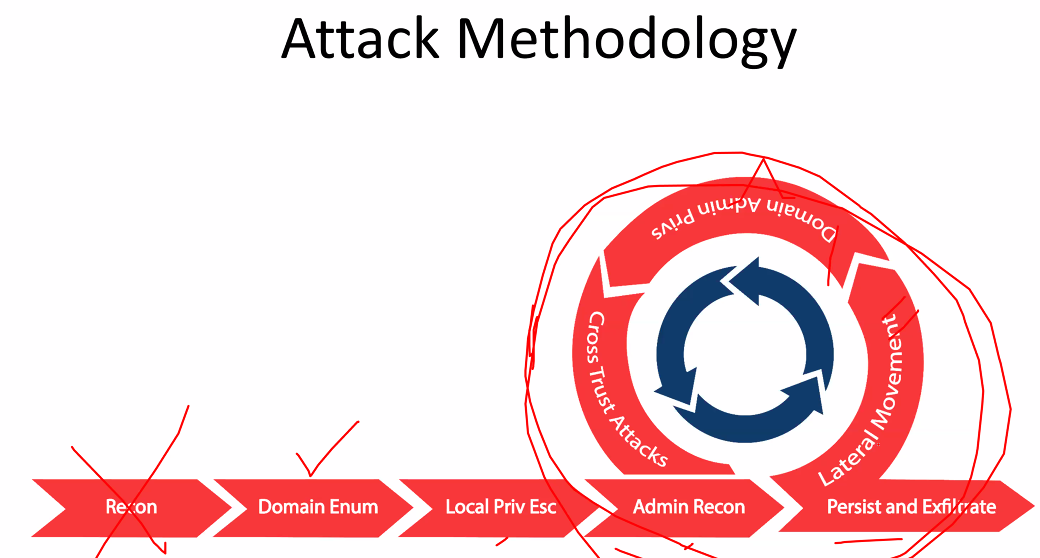 Attack Methodology

Domain Admin Privs

Cross Trust Attacks

Lateral Movement

Recon

Domain Enum

Local Priv Esc

Admin Recon

Persist and Exfiltrate